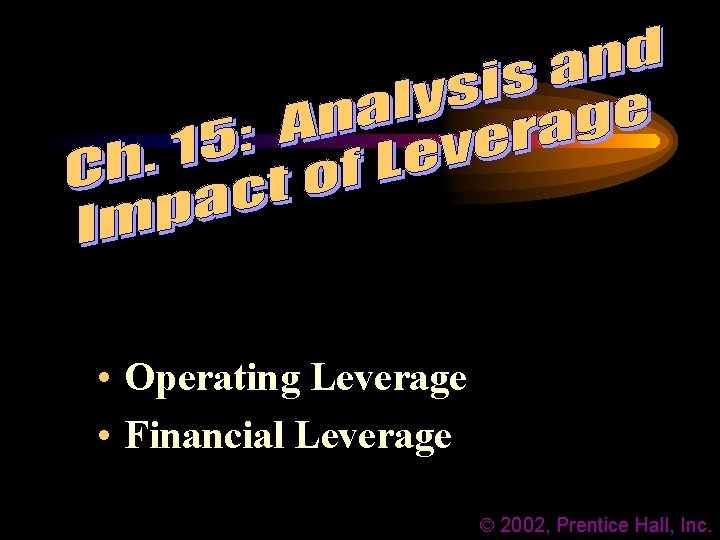 Ch. 15: Analysis and Impact of Leverage

• Operating Leverage
• Financial Leverage

© 2002, Prentice Hall, Inc.